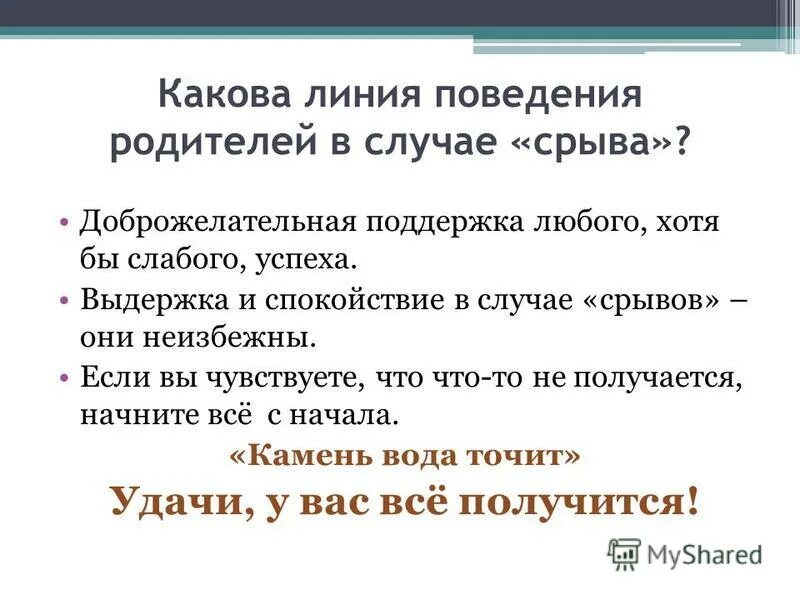 Какова линия поведения родителей в случае «срыва»?

• Доброжелательная поддержка любого, хотя бы слабого, успеха.
• Выдержка и спокойствие в случае «срывов» – они неизбежны.
• Если вы чувствуете, что что-то не получается, начните всё с начала.

«Камень вода точит»

Удачи, у вас всё получится!

MyShared